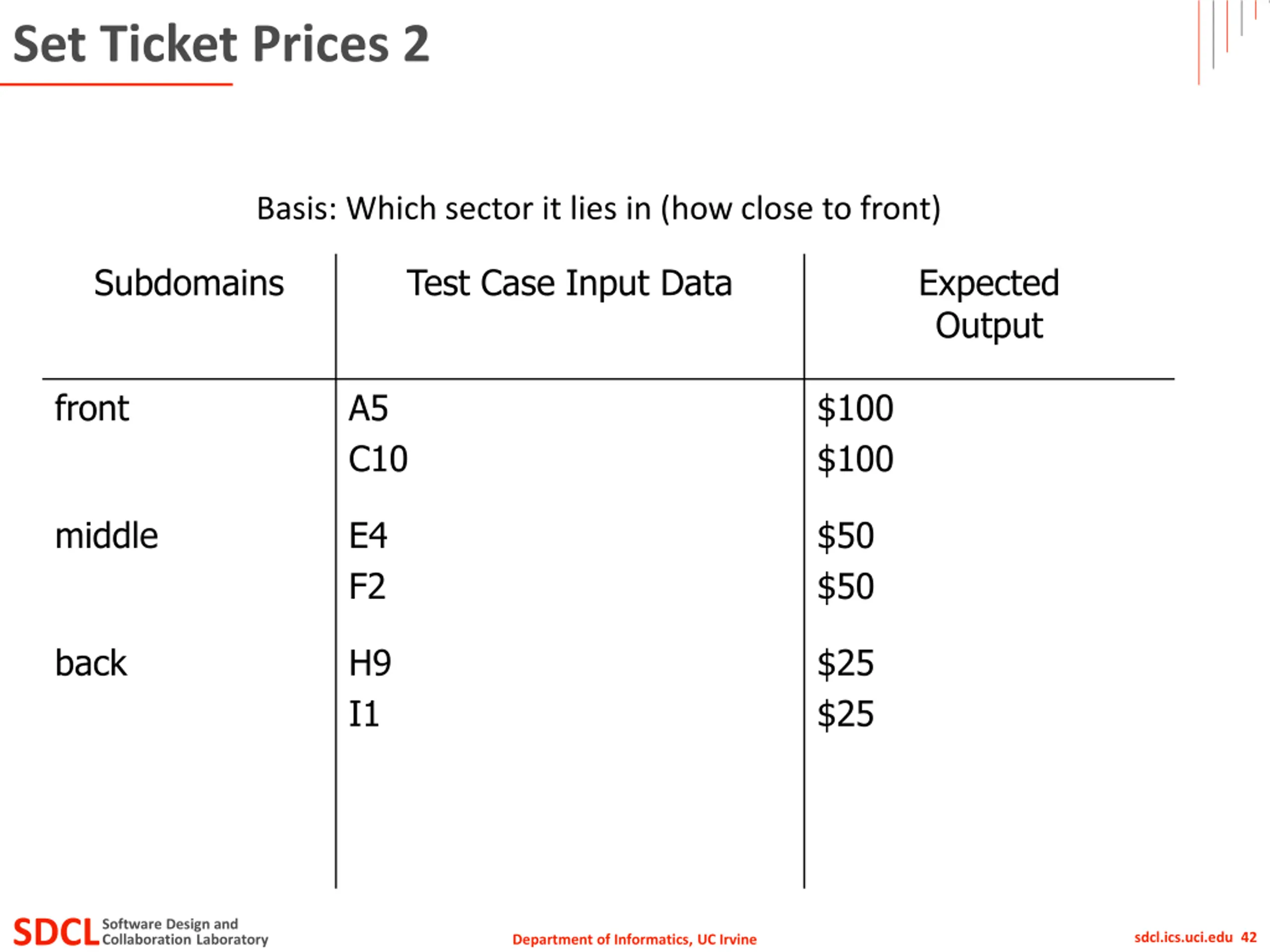 Set Ticket Prices 2

Basis: Which sector it lies in (how close to front)

| Subdomains | Test Case Input Data | Expected Output |
|---|---|---|
| front | A5 | \$100 |
| | C10 | \$100 |
| middle | E4 | \$50 |
| | F2 | \$50 |
| back | H9 | \$25 |
| | I1 | \$25 |

SDCL Software Design and Collaboration Laboratory

Department of Informatics, UC Irvine

sdcl.ics.uci.edu 42